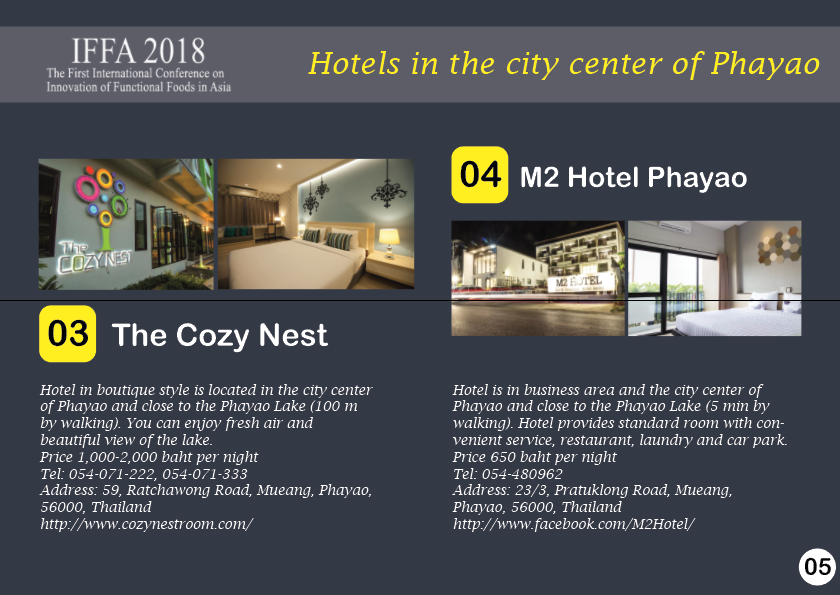 IFFA 2018
The First International Conference on Innovation of Functional Foods in Asia

Hotels in the city center of Phayao

The COZY NEST

03 The Cozy Nest

Hotel in boutique style is located in the city center of Phayao and close to the Phayao Lake (100 m by walking). You can enjoy fresh air and beautiful view of the lake.
Price 1,000-2,000 baht per night
Tel: 054-071-222, 054-071-333
Address: 59, Ratchawong Road, Mueang, Phayao, 56000, Thailand
http://www.cozynestroom.com/

04 M2 Hotel Phayao

M2 HOTEL

Hotel is in business area and the city center of Phayao and close to the Phayao Lake (5 min by walking). Hotel provides standard room with convenient service, restaurant, laundry and car park.
Price 650 baht per night
Tel: 054-480962
Address: 23/3, Pratuklong Road, Mueang, Phayao, 56000, Thailand
http://www.facebook.com/M2Hotel/

05